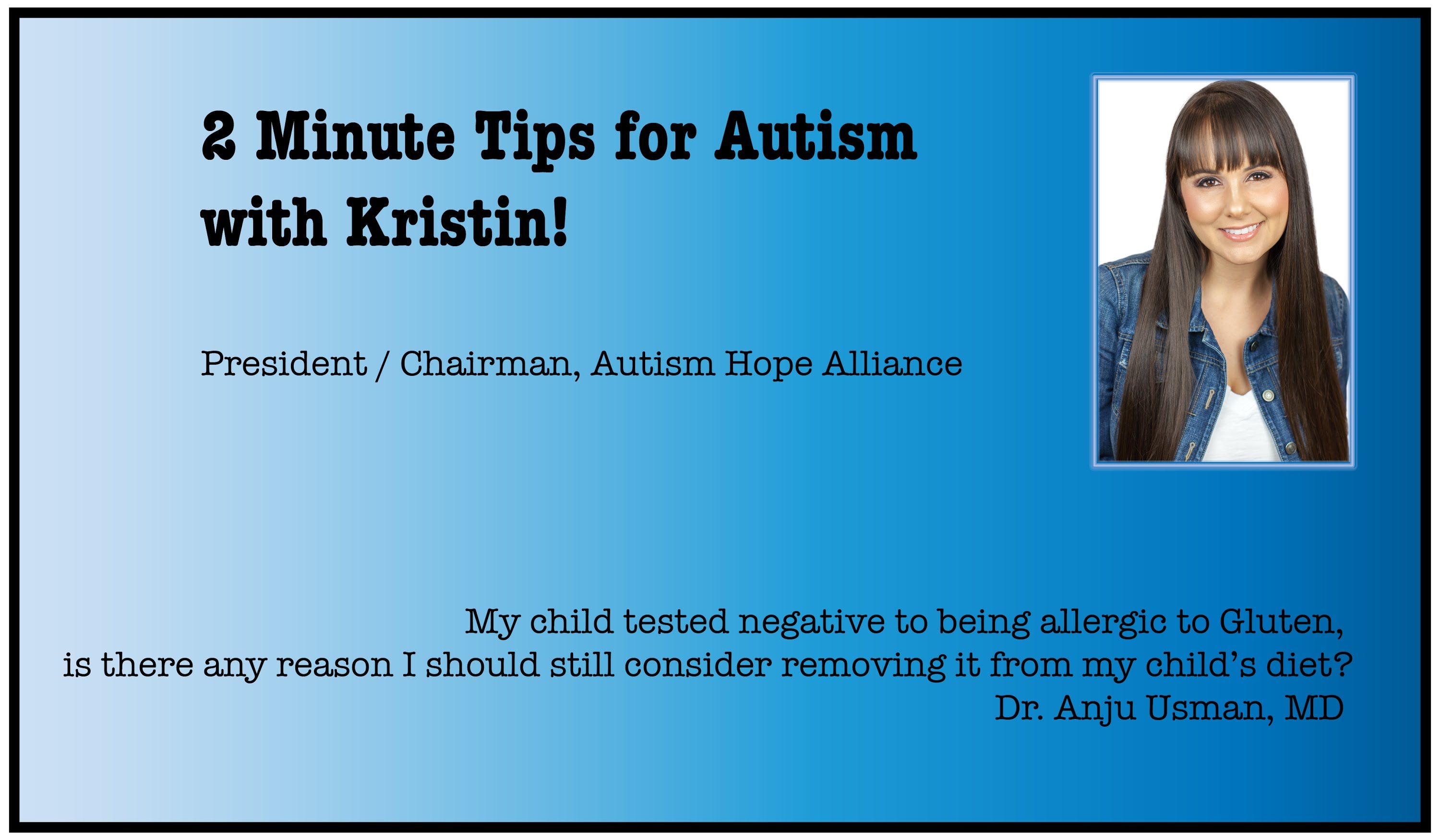 2 Minute Tips for Autism with Kristin!

President / Chairman, Autism Hope Alliance

My child tested negative to being allergic to Gluten, is there any reason I should still consider removing it from my child's diet?
Dr. Anju Usman, MD